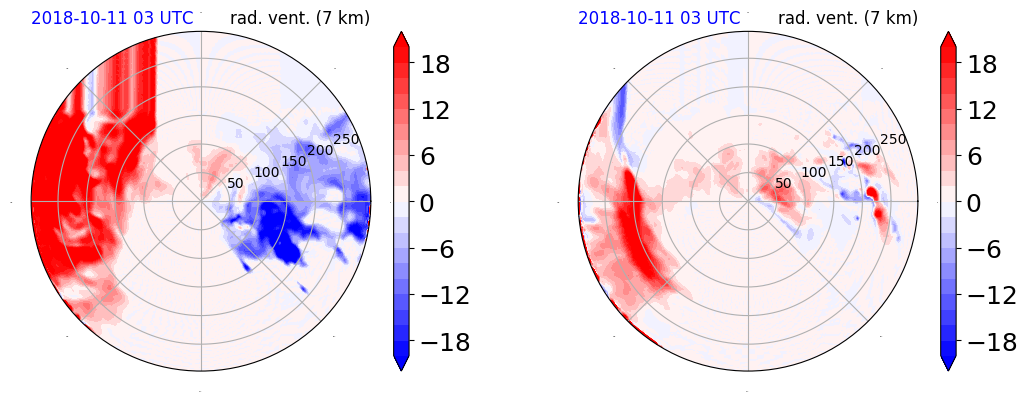 2018-10-11 03 UTC rad. vent. (7 km)

50
100
150
200
250

18
12
6
0
−6
−12
−18

2018-10-11 03 UTC rad. vent. (7 km)

50
100
150
200
250

18
12
6
0
−6
−12
−18